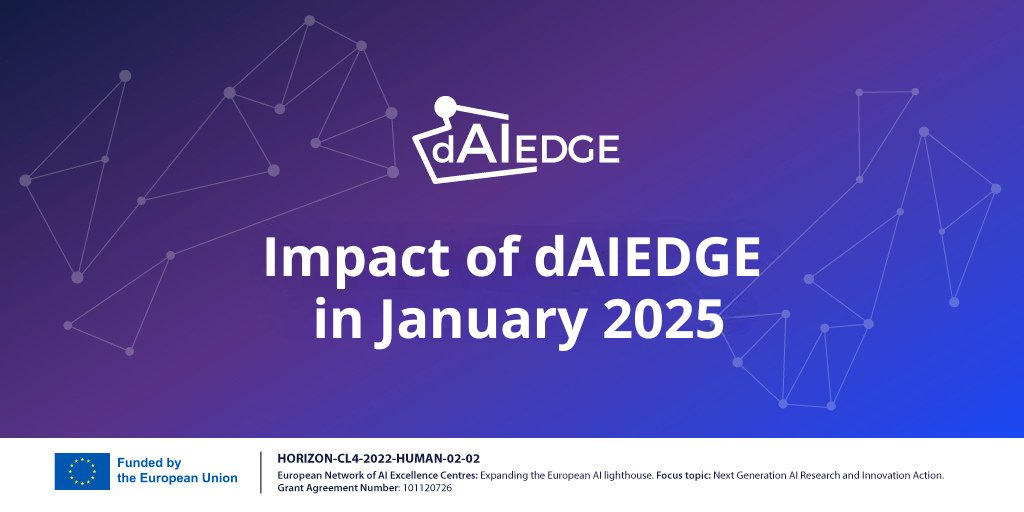 dAIEDGE

Impact of dAIEDGE in January 2025

Funded by the European Union

HORIZON-CL4-2022-HUMAN-02-02

European Network of AI Excellence Centres: Expanding the European AI lighthouse. Focus topic: Next Generation AI Research and Innovation Action.
Grant Agreement Number: 101120726